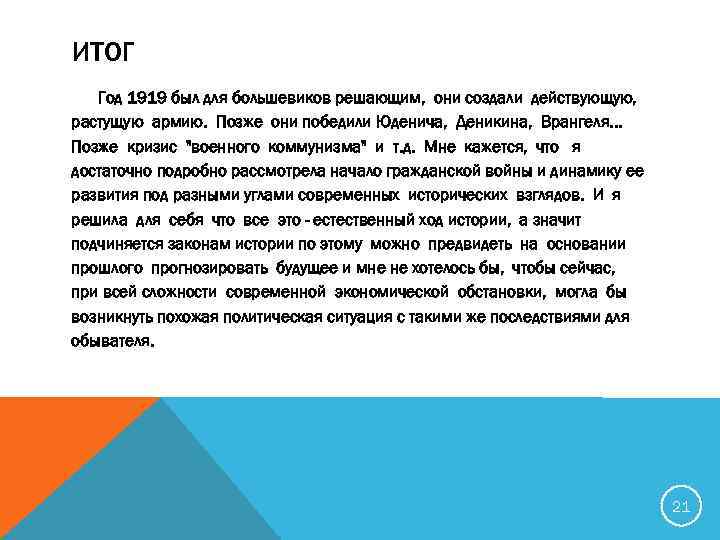 ИТОГ

Год 1919 был для большевиков решающим, они создали действующую, растущую армию. Позже они победили Юденича, Деникина, Врангеля… Позже кризис "военного коммунизма" и т.д. Мне кажется, что я достаточно подробно рассмотрела начало гражданской войны и динамику ее развития под разными углами современных исторических взглядов. И я решила для себя что все это - естественный ход истории, а значит подчиняется законам истории по этому можно предвидеть на основании прошлого прогнозировать будущее и мне не хотелось бы, чтобы сейчас, при всей сложности современной экономической обстановки, могла бы возникнуть похожая политическая ситуация с такими же последствиями для обывателя.

21